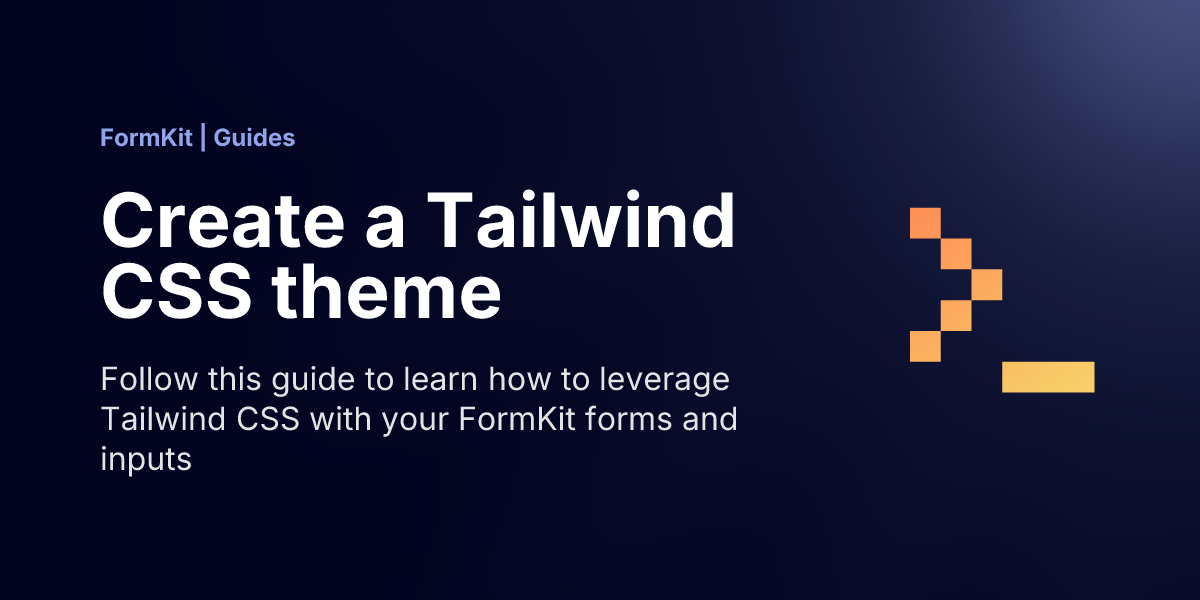 FormKit | Guides

Create a Tailwind CSS theme

Follow this guide to learn how to leverage Tailwind CSS with your FormKit forms and inputs